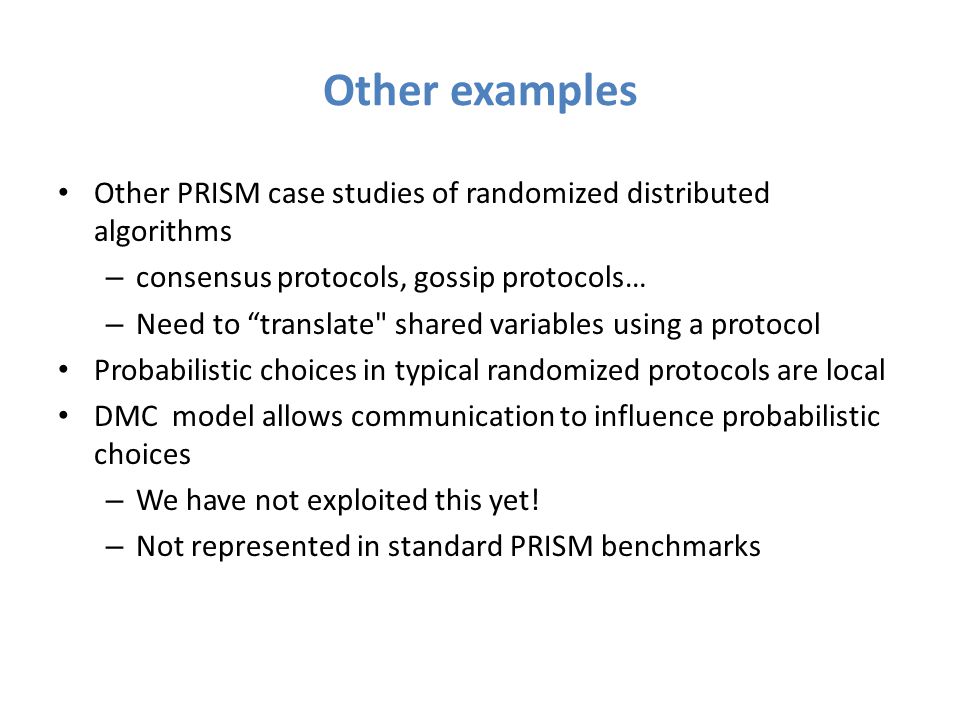 Other examples

• Other PRISM case studies of randomized distributed algorithms
  – consensus protocols, gossip protocols…
  – Need to “translate" shared variables using a protocol
• Probabilistic choices in typical randomized protocols are local
• DMC model allows communication to influence probabilistic choices
  – We have not exploited this yet!
  – Not represented in standard PRISM benchmarks